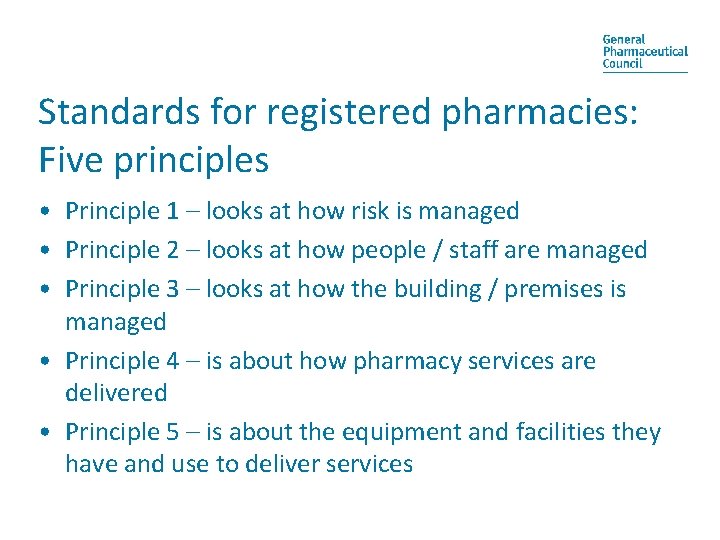 General Pharmaceutical Council

Standards for registered pharmacies: Five principles

• Principle 1 – looks at how risk is managed
• Principle 2 – looks at how people / staff are managed
• Principle 3 – looks at how the building / premises is managed
• Principle 4 – is about how pharmacy services are delivered
• Principle 5 – is about the equipment and facilities they have and use to deliver services